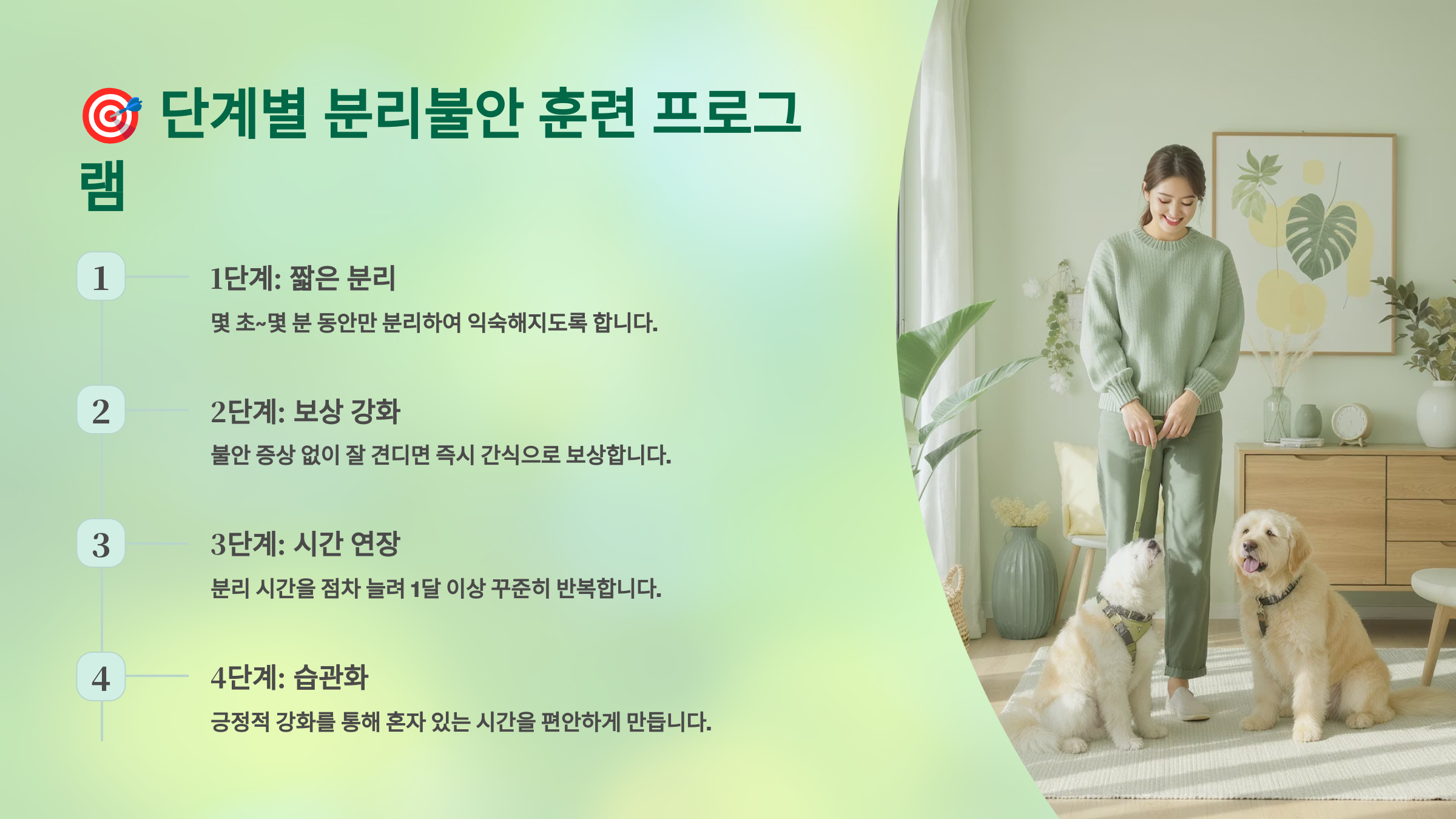 🎯 단계별 분리불안 훈련 프로그램

1

1단계: 짧은 분리

몇 초~몇 분 동안만 분리하여 익숙해지도록 합니다.

2

2단계: 보상 강화

불안 증상 없이 잘 견디면 즉시 간식으로 보상합니다.

3

3단계: 시간 연장

분리 시간을 점차 늘려 1달 이상 꾸준히 반복합니다.

4

4단계: 습관화

긍정적 강화를 통해 혼자 있는 시간을 편안하게 만듭니다.